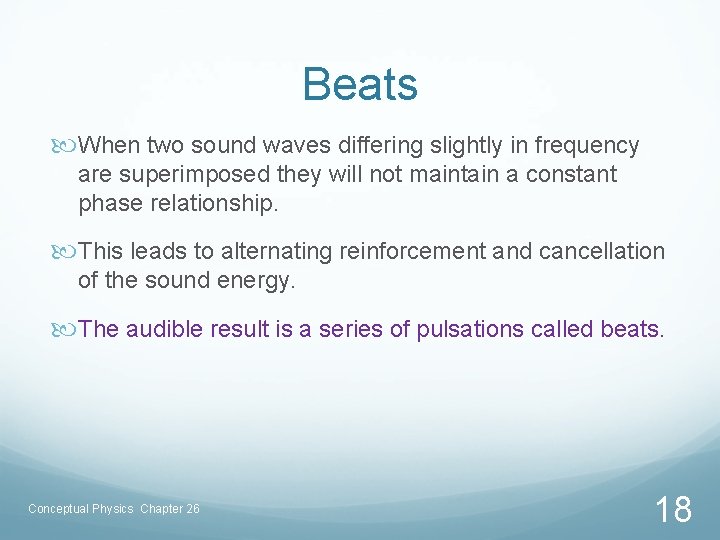 Beats

When two sound waves differing slightly in frequency are superimposed they will not maintain a constant phase relationship.

This leads to alternating reinforcement and cancellation of the sound energy.

The audible result is a series of pulsations called beats.

Conceptual Physics Chapter 26

18